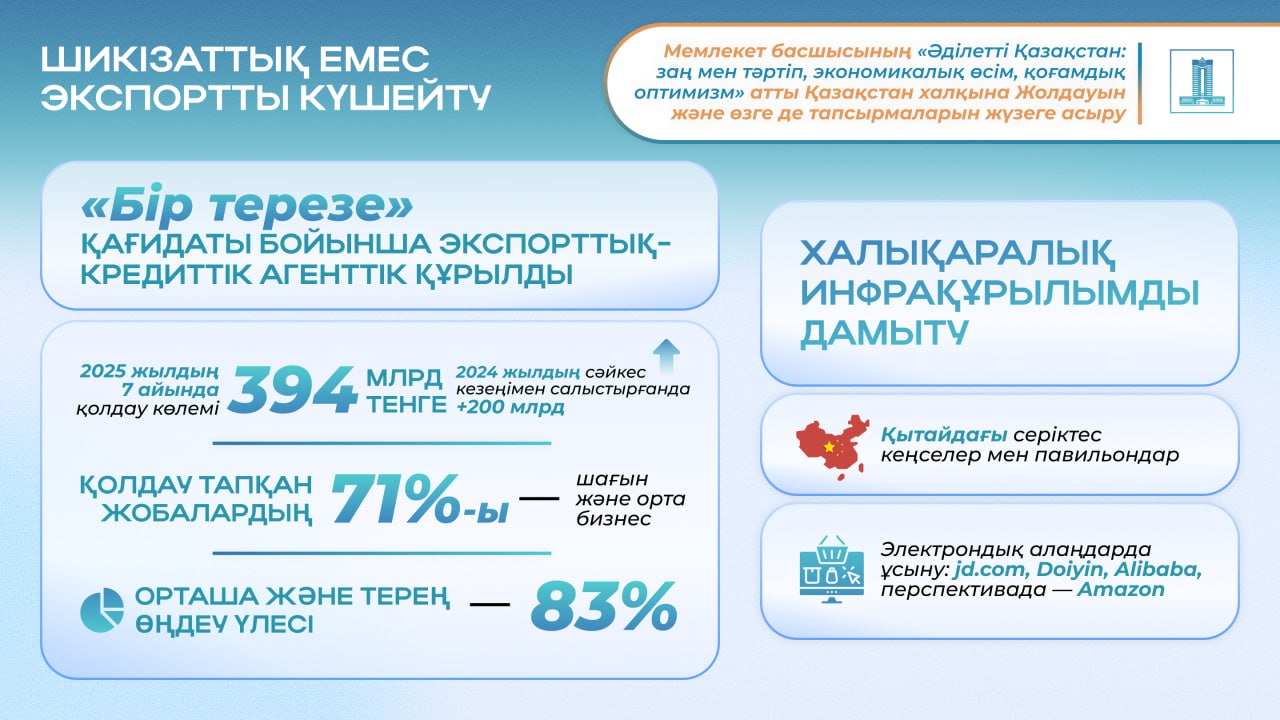 ШИКІЗАТТЫҚ ЕМЕС ЭКСПОРТТЫ КҮШЕЙТУ

Мемлекет басшысының «Әділетті Қазақстан: заң мен тәртіп, экономикалық өсім, қоғамдық оптимизм» атты Қазақстан халқына Жолдауын және өзге де тапсырмаларын жүзеге асыру

«Бір терезе» ҚАҒИДАТЫ БОЙЫНША ЭКСПОРТТЫҚ-КРЕДИТТІК АГЕНТТІК ҚҰРЫЛДЫ

2025 жылдың 7 айында қолдау көлемі 394 МЛРД ТЕҢГЕ 2024 жылдың сәйкес кезеңімен салыстырғанда +200 млрд

ҚОЛДАУ ТАПҚАН ЖОБАЛАРДЫҢ 71%-ы — шағын және орта бизнес

ОРТАША ЖӘНЕ ТЕРЕҢ ӨҢДЕУ ҮЛЕСІ — 83%

ХАЛЫҚАРАЛЫҚ ИНФРАҚҰРЫЛЫМДЫ ДАМЫТУ

Қытайдағы серіктес кеңселер мен павильондар

Электрондық алаңдарда ұсыну: jd.com, Doiyin, Alibaba, перспективада — Amazon